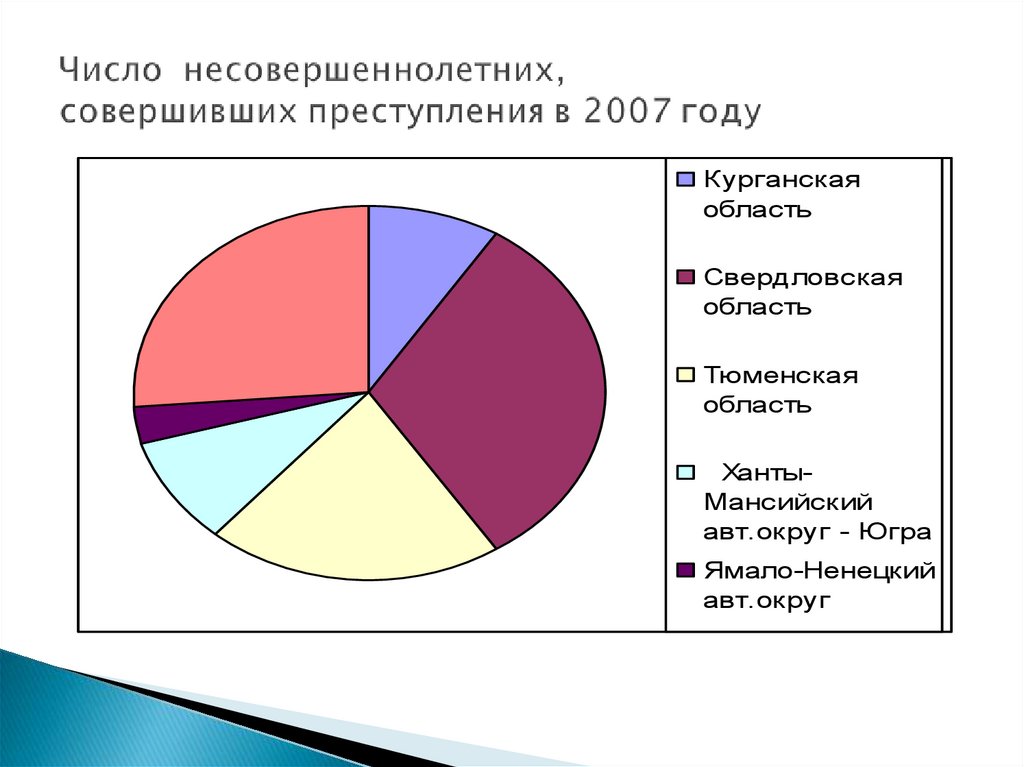 Число несовершеннолетних, совершивших преступления в 2007 году

Курганская область

Свердловская область

Тюменская область

Ханты-Мансийский авт.округ - Югра

Ямало-Ненецкий авт.округ